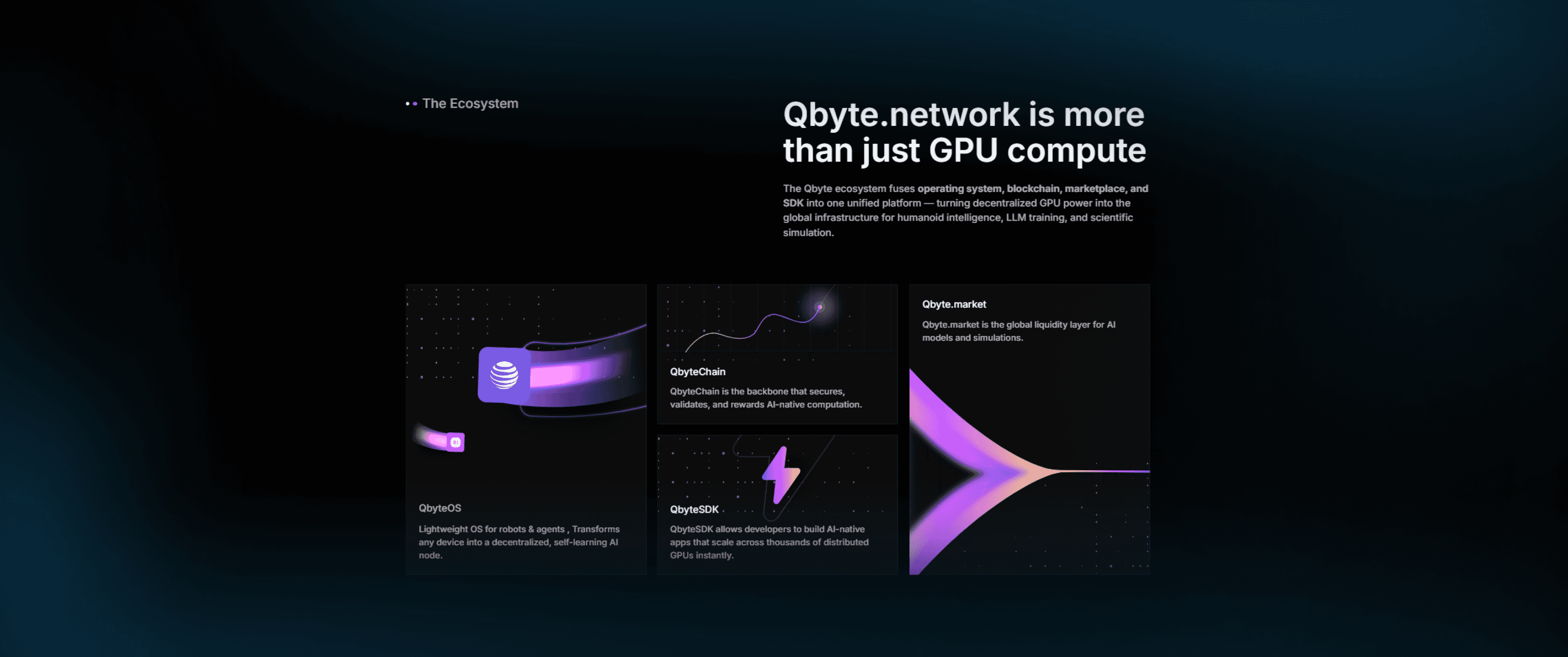 The Ecosystem

Qbyte.network is more than just GPU compute

The Qbyte ecosystem fuses operating system, blockchain, marketplace, and SDK into one unified platform — turning decentralized GPU power into the global infrastructure for humanoid intelligence, LLM training, and scientific simulation.

QbyteOS

Lightweight OS for robots & agents , Transforms any device into a decentralized, self-learning AI node.

QbyteChain

QbyteChain is the backbone that secures, validates, and rewards AI-native computation.

QbyteSDK

QbyteSDK allows developers to build AI-native apps that scale across thousands of distributed GPUs instantly.

Qbyte.market

Qbyte.market is the global liquidity layer for AI models and simulations.